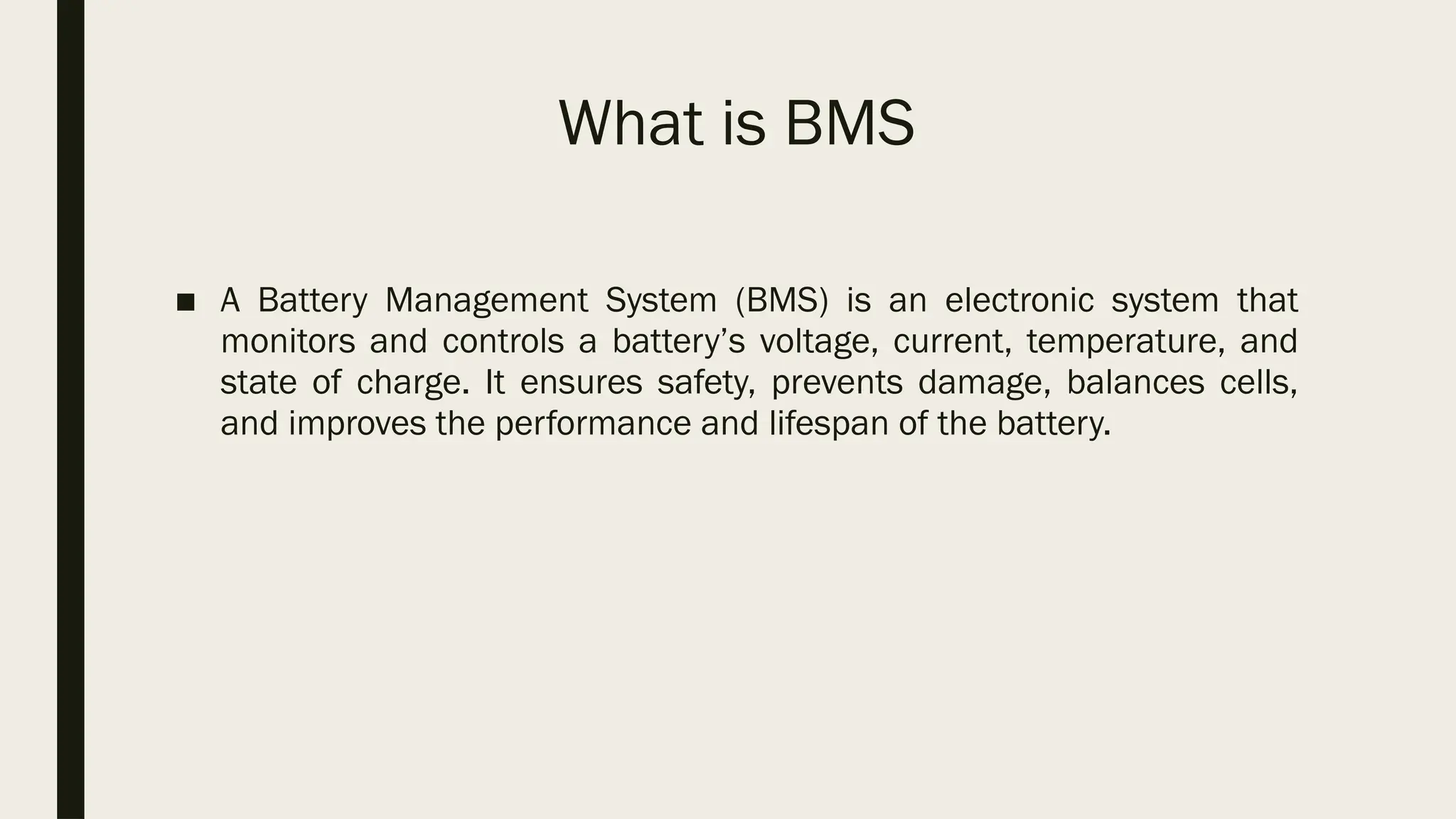 What is BMS

■ A Battery Management System (BMS) is an electronic system that monitors and controls a battery’s voltage, current, temperature, and state of charge. It ensures safety, prevents damage, balances cells, and improves the performance and lifespan of the battery.